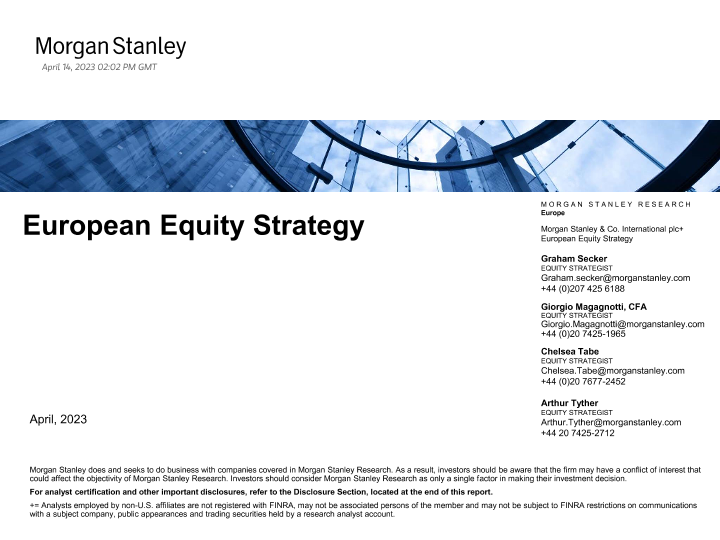 Morgan Stanley
April 14, 2023 02:02 PM GMT

European Equity Strategy

April, 2023

MORGAN STANLEY RESEARCH
Europe

Morgan Stanley & Co. International plc+
European Equity Strategy

Graham Secker
EQUITY STRATEGIST
Graham.secker@morganstanley.com
+44 (0)207 425 6188

Giorgio Magagnotti, CFA
EQUITY STRATEGIST
Giorgio.Magagnotti@morganstanley.com
+44 (0)20 7425-1965

Chelsea Tabe
EQUITY STRATEGIST
Chelsea.Tabe@morganstanley.com
+44 (0)20 7677-2452

Arthur Tyther
EQUITY STRATEGIST
Arthur.Tyther@morganstanley.com
+44 20 7425-2712

Morgan Stanley does and seeks to do business with companies covered in Morgan Stanley Research. As a result, investors should be aware that the firm may have a conflict of interest that could affect the objectivity of Morgan Stanley Research. Investors should consider Morgan Stanley Research as only a single factor in making their investment decision.

For analyst certification and other important disclosures, refer to the Disclosure Section, located at the end of this report.

+= Analysts employed by non-U.S. affiliates are not registered with FINRA, may not be associated persons of the member and may not be subject to FINRA restrictions on communications with a subject company, public appearances and trading securities held by a research analyst account.